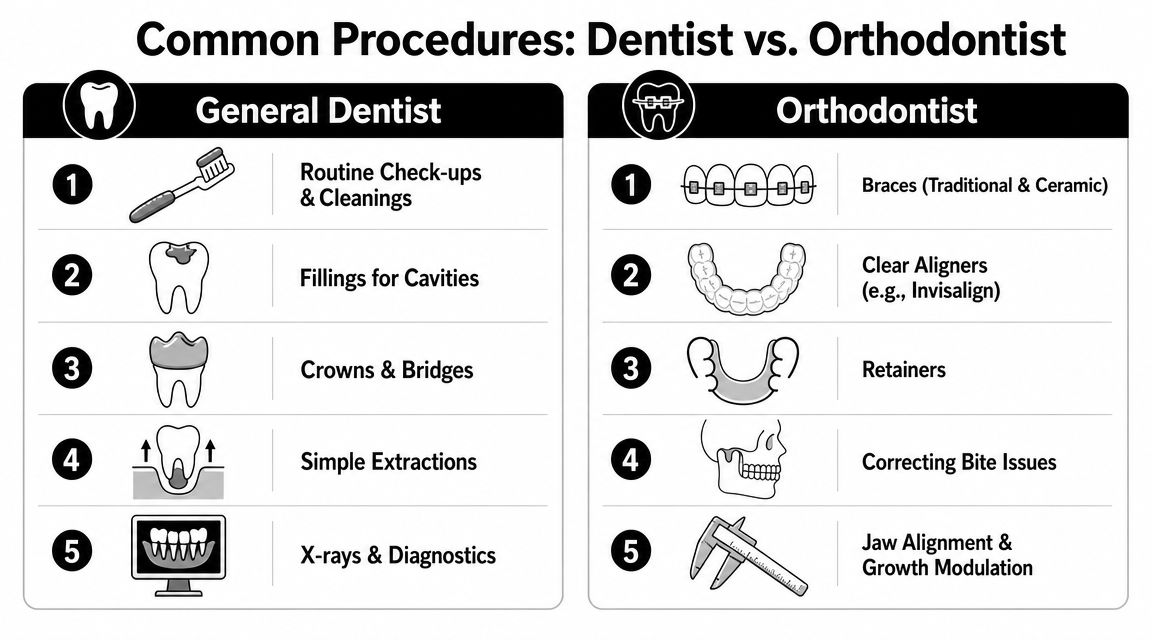 Common Procedures: Dentist vs. Orthodontist

General Dentist

1 Routine Check-ups & Cleanings

2 Fillings for Cavities

3 Crowns & Bridges

4 Simple Extractions

5 X-rays & Diagnostics

Orthodontist

1 Braces (Traditional & Ceramic)

2 Clear Aligners (e.g., Invisalign)

3 Retainers

4 Correcting Bite Issues

5 Jaw Alignment & Growth Modulation